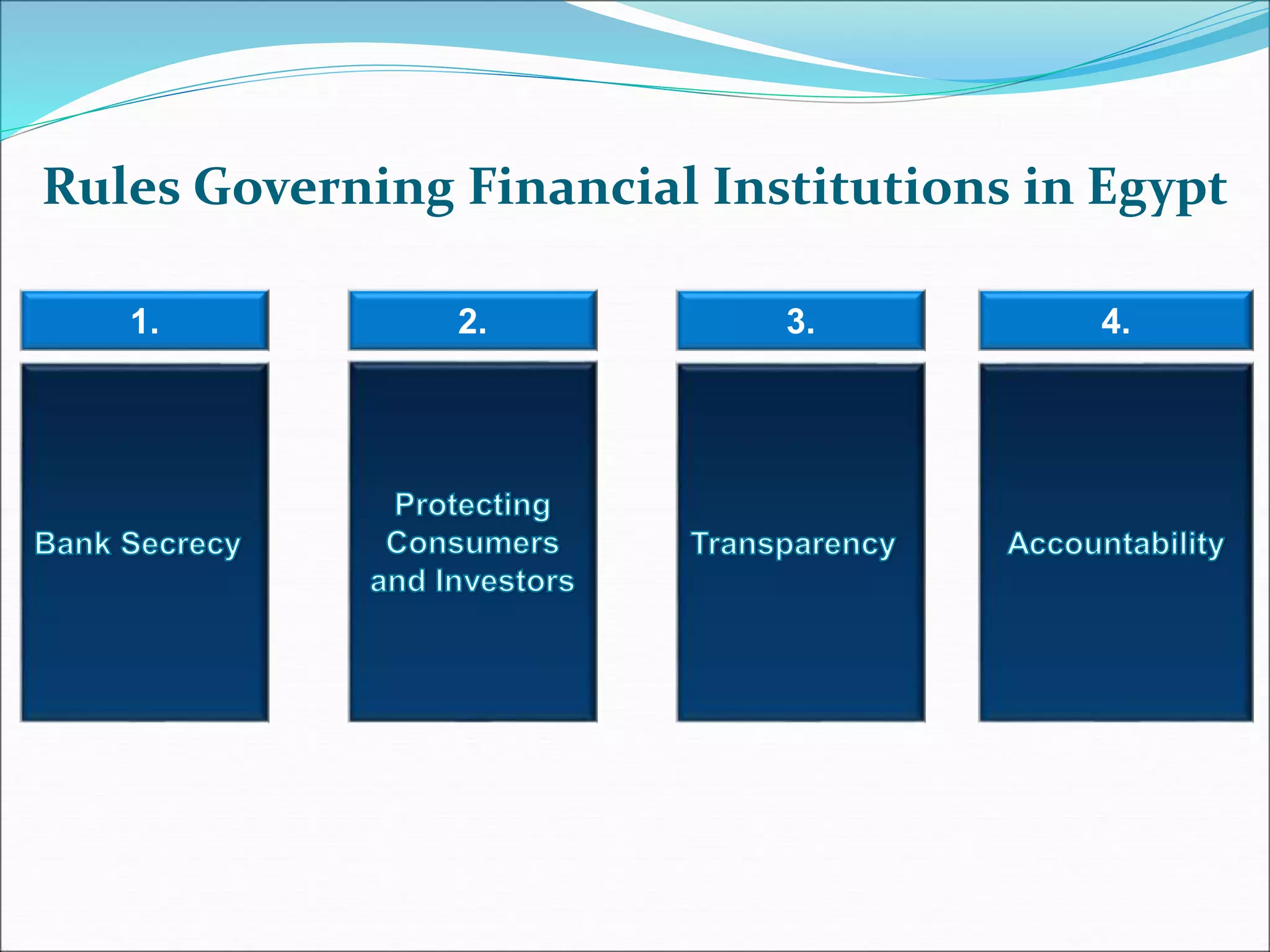 Rules Governing Financial Institutions in Egypt

1.

Bank Secrecy

2.

Protecting Consumers and Investors

3.

Transparency

4.

Accountability